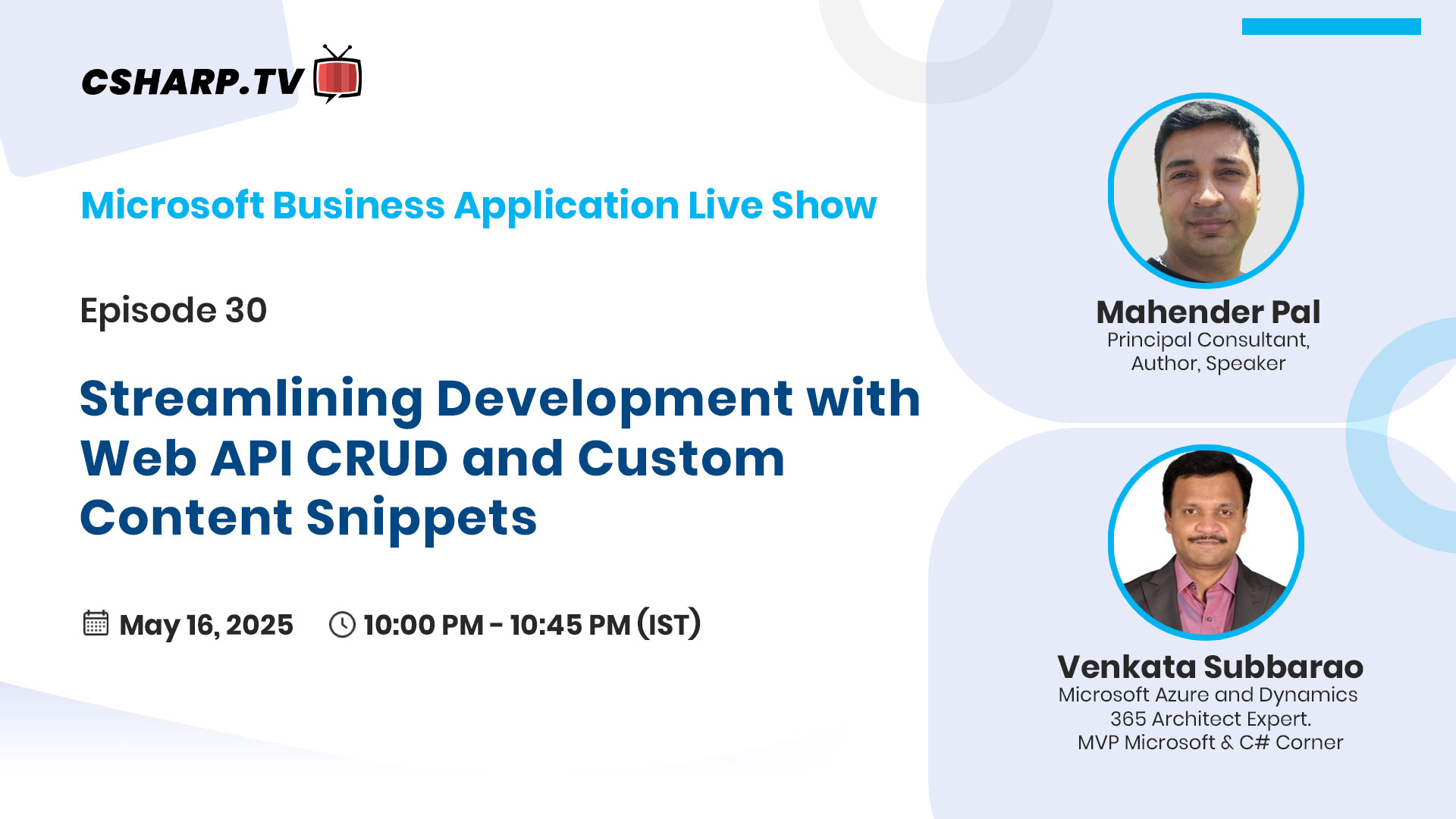 CSHARP.TV

Microsoft Business Application Live Show

Episode 30

Streamlining Development with Web API CRUD and Custom Content Snippets

May 16, 2025 10:00 PM - 10:45 PM (IST)

Mahender Pal
Principal Consultant, Author, Speaker

Venkata Subbarao
Microsoft Azure and Dynamics 365 Architect Expert. MVP Microsoft & C# Corner